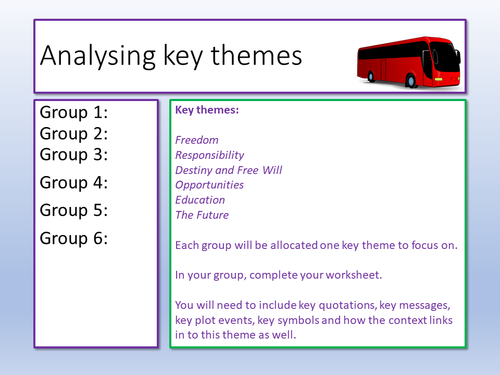 Analysing key themes

Group 1:
Group 2:
Group 3:
Group 4:
Group 5:
Group 6:

Key themes:

Freedom
Responsibility
Destiny and Free Will
Opportunities
Education
The Future

Each group will be allocated one key theme to focus on.

In your group, complete your worksheet.

You will need to include key quotations, key messages, key plot events, key symbols and how the context links in to this theme as well.